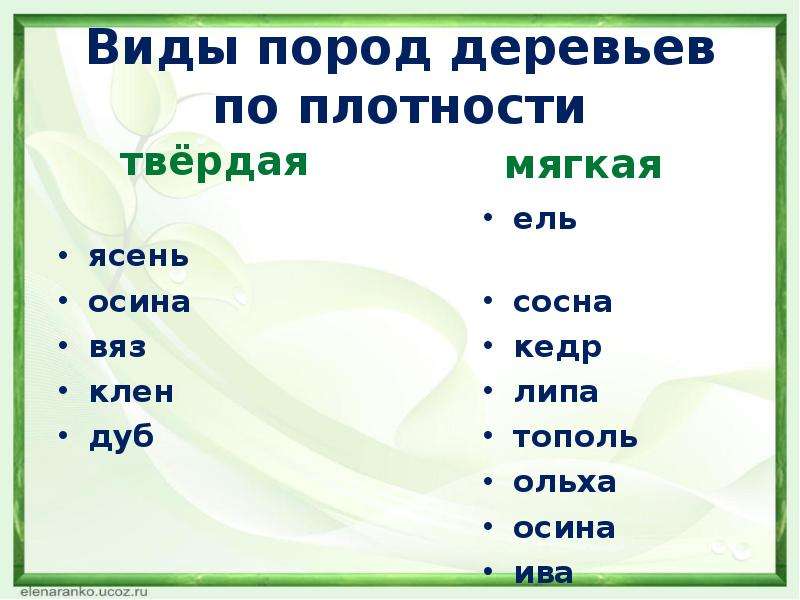 Виды пород деревьев по плотности

твёрдая

• ясень
• осина
• вяз
• клен
• дуб

мягкая

• ель

• сосна
• кедр
• липа
• тополь
• ольха
• осина
• ива

elenaranko.ucoz.ru